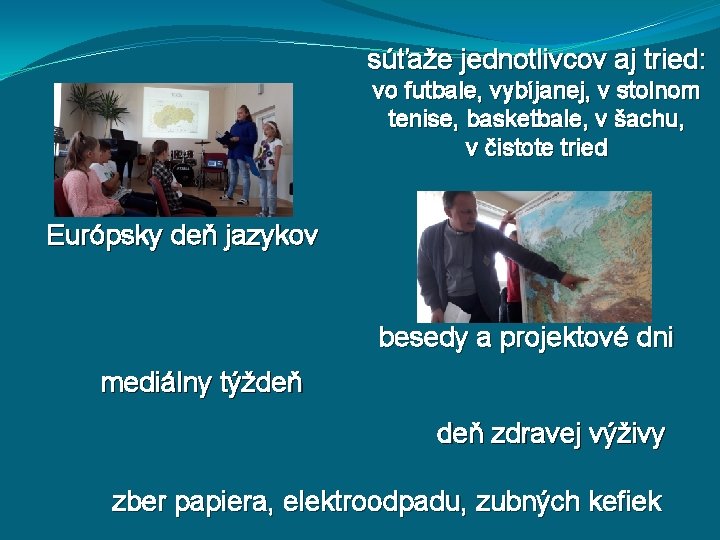 súťaže jednotlivcov aj tried: vo futbale, vybíjanej, v stolnom tenise, basketbale, v šachu, v čistote tried

Európsky deň jazykov

besedy a projektové dni

mediálny týždeň

deň zdravej výživy

zber papiera, elektroodpadu, zubných kefiek